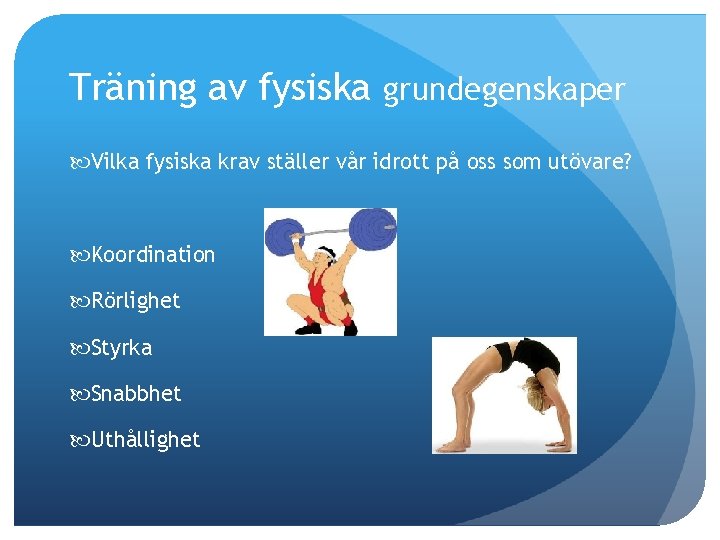 Träning av fysiska grundegenskaper

Vilka fysiska krav ställer vår idrott på oss som utövare?

Koordination

Rörlighet

Styrka

Snabbhet

Uthållighet